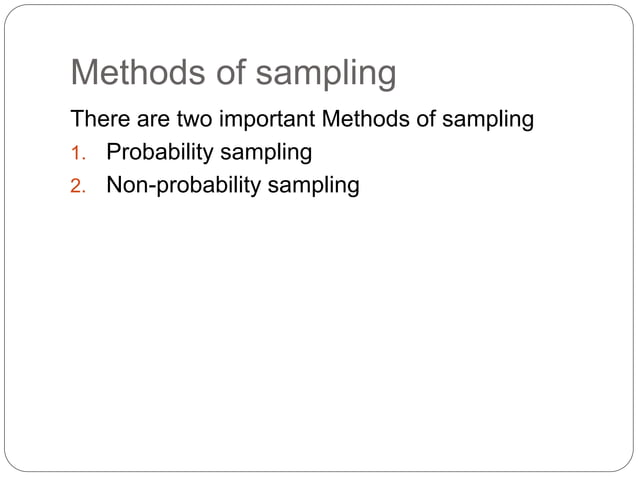 Methods of sampling

There are two important Methods of sampling

1. Probability sampling
2. Non-probability sampling